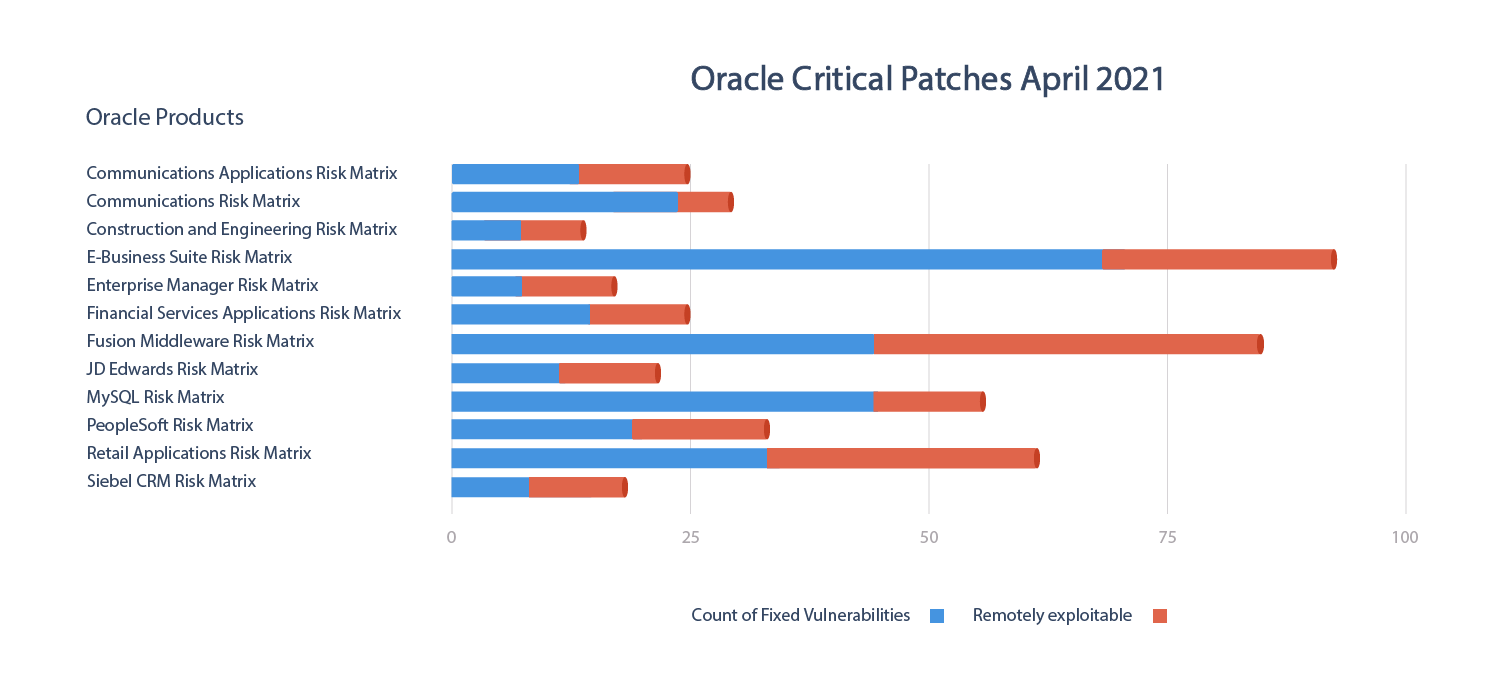 Oracle Critical Patches April 2021

Oracle Products

Communications Applications Risk Matrix
Communications Risk Matrix
Construction and Engineering Risk Matrix
E-Business Suite Risk Matrix
Enterprise Manager Risk Matrix
Financial Services Applications Risk Matrix
Fusion Middleware Risk Matrix
JD Edwards Risk Matrix
MySQL Risk Matrix
PeopleSoft Risk Matrix
Retail Applications Risk Matrix
Siebel CRM Risk Matrix

0 25 50 75 100

Count of Fixed Vulnerabilities Remotely exploitable